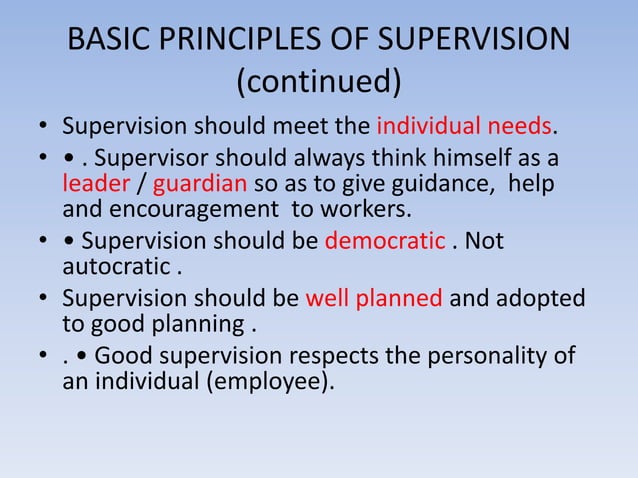 BASIC PRINCIPLES OF SUPERVISION (continued)

• Supervision should meet the individual needs.
• • . Supervisor should always think himself as a leader / guardian so as to give guidance, help and encouragement to workers.
• • Supervision should be democratic . Not autocratic .
• Supervision should be well planned and adopted to good planning .
• . • Good supervision respects the personality of an individual (employee).